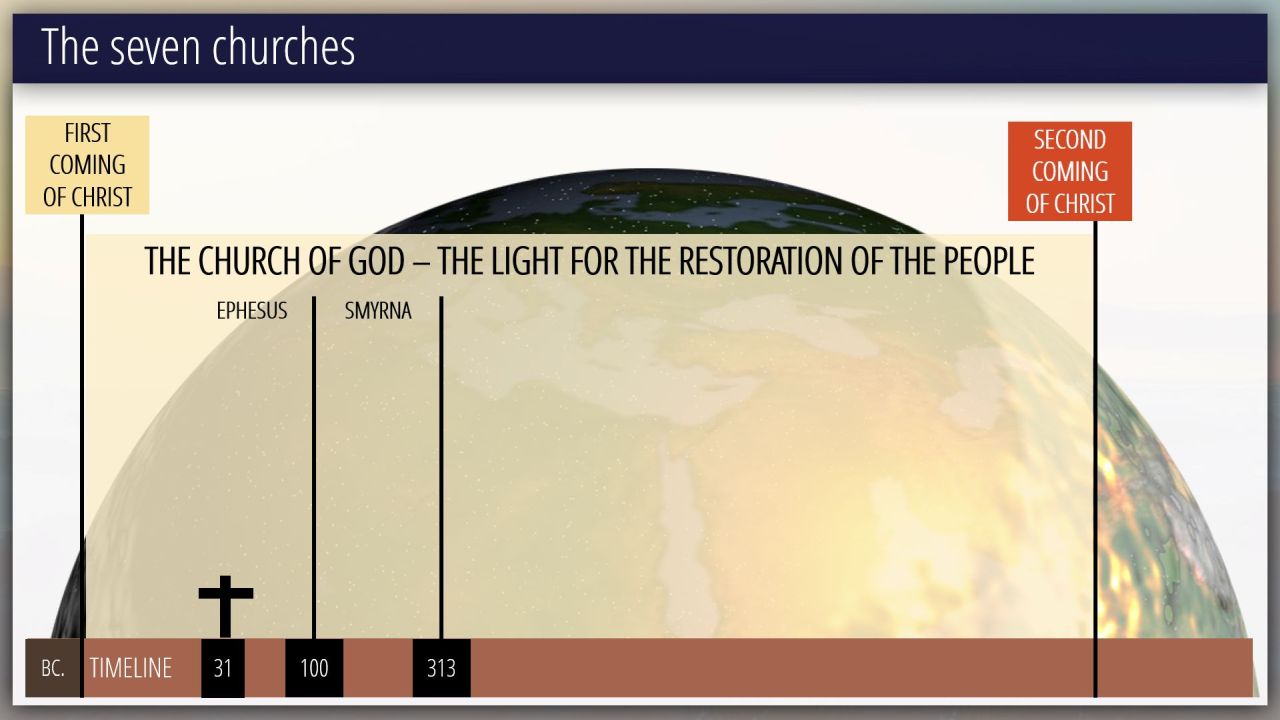 The seven churches

FIRST COMING OF CHRIST

SECOND COMING OF CHRIST

THE CHURCH OF GOD – THE LIGHT FOR THE RESTORATION OF THE PEOPLE

EPHESUS

SMYRNA

BC.

TIMELINE

31

100

313